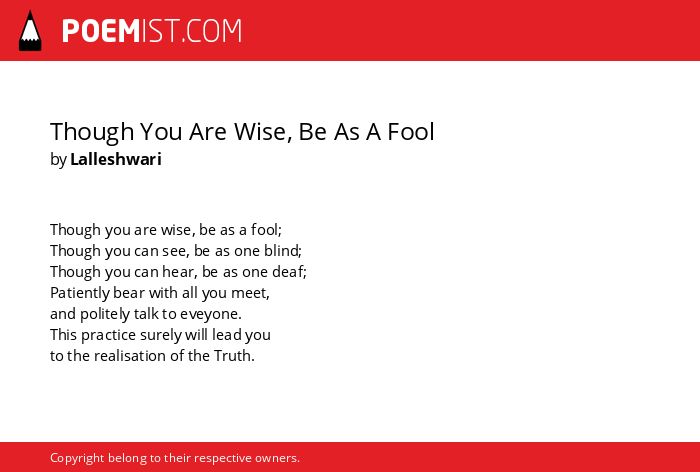 POEMIST.COM

Though You Are Wise, Be As A Fool
by Lalleshwari

Though you are wise, be as a fool;
Though you can see, be as one blind;
Though you can hear, be as one deaf;
Patiently bear with all you meet,
and politely talk to eveyone.
This practice surely will lead you
to the realisation of the Truth.

Copyright belong to their respective owners.